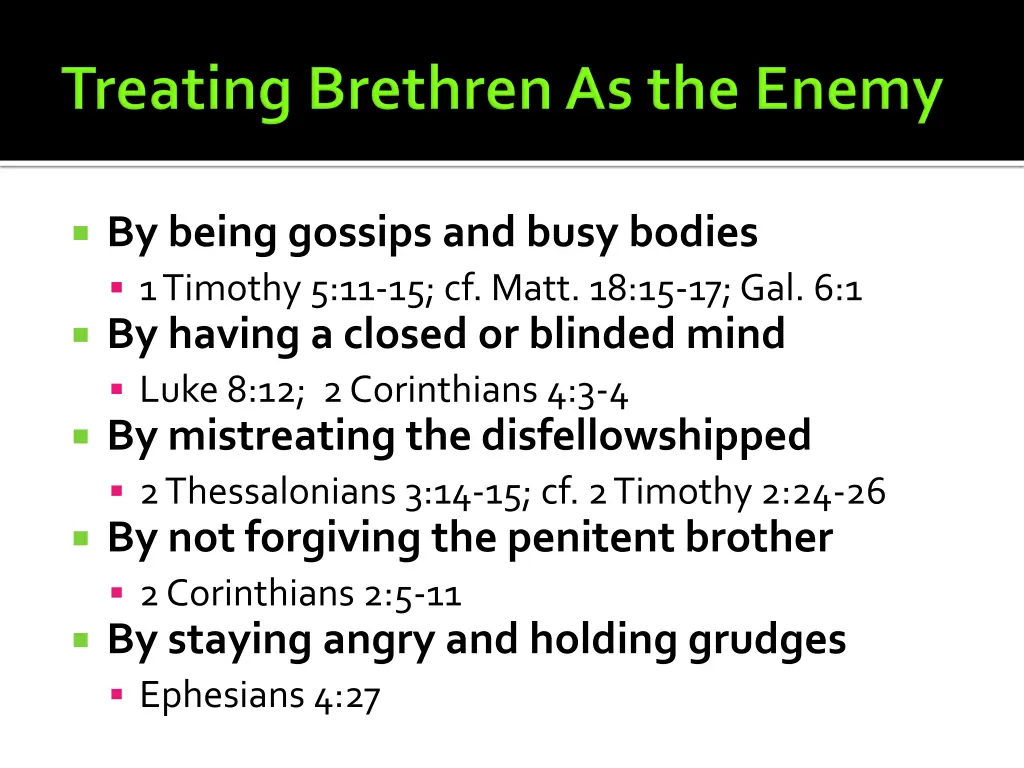 Treating Brethren As the Enemy

By being gossips and busy bodies

1 Timothy 5:11-15; cf. Matt. 18:15-17; Gal. 6:1

By having a closed or blinded mind

Luke 8:12; 2 Corinthians 4:3-4

By mistreating the disfellowshipped

2 Thessalonians 3:14-15; cf. 2 Timothy 2:24-26

By not forgiving the penitent brother

2 Corinthians 2:5-11

By staying angry and holding grudges

Ephesians 4:27